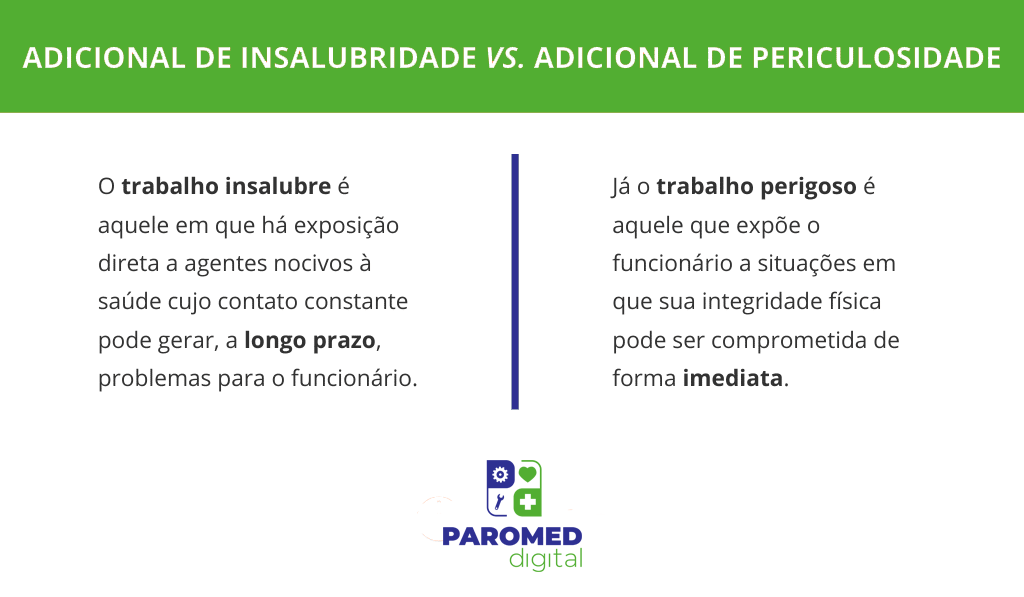 ADICIONAL DE INSALUBRIDADE VS. ADICIONAL DE PERICULOSIDADE

O trabalho insalubre é aquele em que há exposição direta a agentes nocivos à saúde cujo contato constante pode gerar, a longo prazo, problemas para o funcionário.

Já o trabalho perigoso é aquele que expõe o funcionário a situações em que sua integridade física pode ser comprometida de forma imediata.

PAROMED
digital